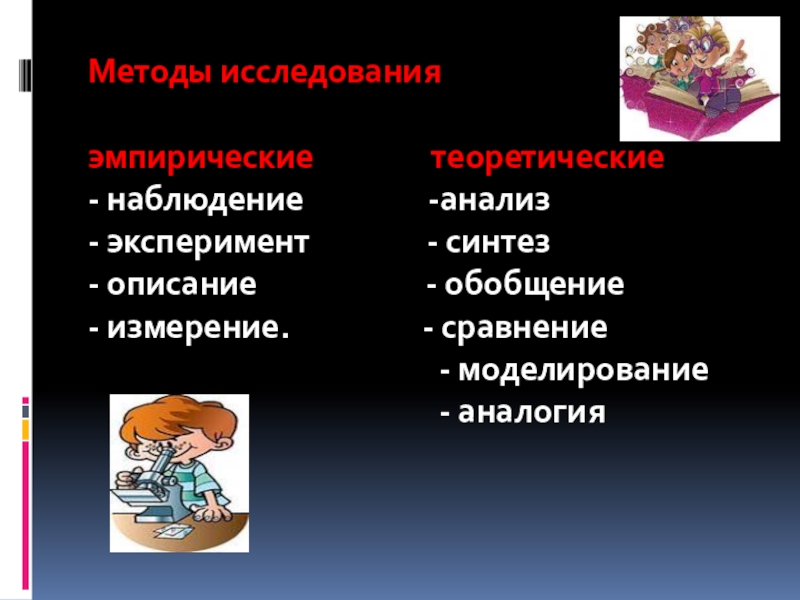 Методы исследования

эмпирические
- наблюдение
- эксперимент
- описание
- измерение.

теоретические
-анализ
- синтез
- обобщение
- сравнение
- моделирование
- аналогия